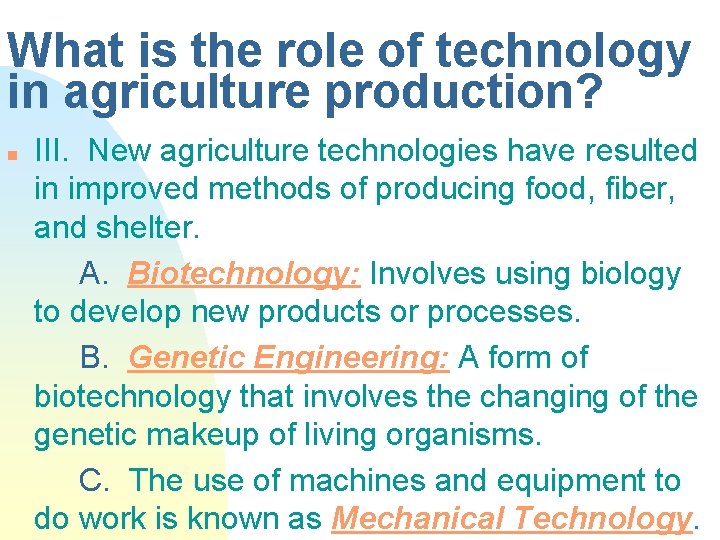 What is the role of technology in agriculture production?

III. New agriculture technologies have resulted in improved methods of producing food, fiber, and shelter.

A. Biotechnology: Involves using biology to develop new products or processes.

B. Genetic Engineering: A form of biotechnology that involves the changing of the genetic makeup of living organisms.

C. The use of machines and equipment to do work is known as Mechanical Technology.